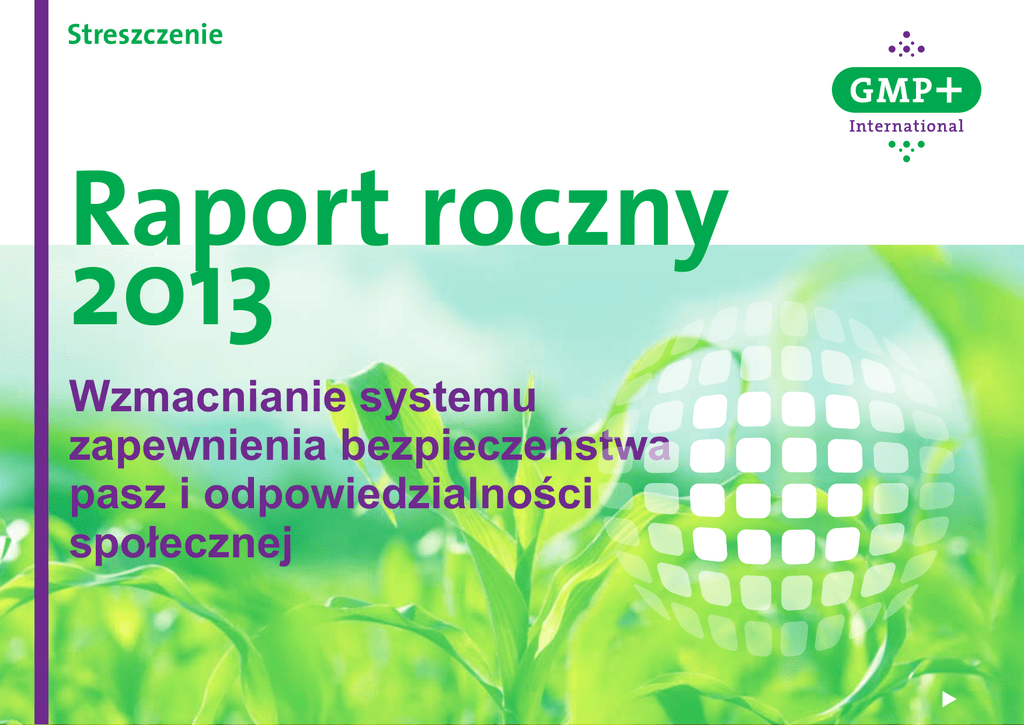 Streszczenie

GMP+
International

Raport roczny 2013

Wzmacnianie systemu zapewnienia bezpieczeństwa pasz i odpowiedzialności społecznej